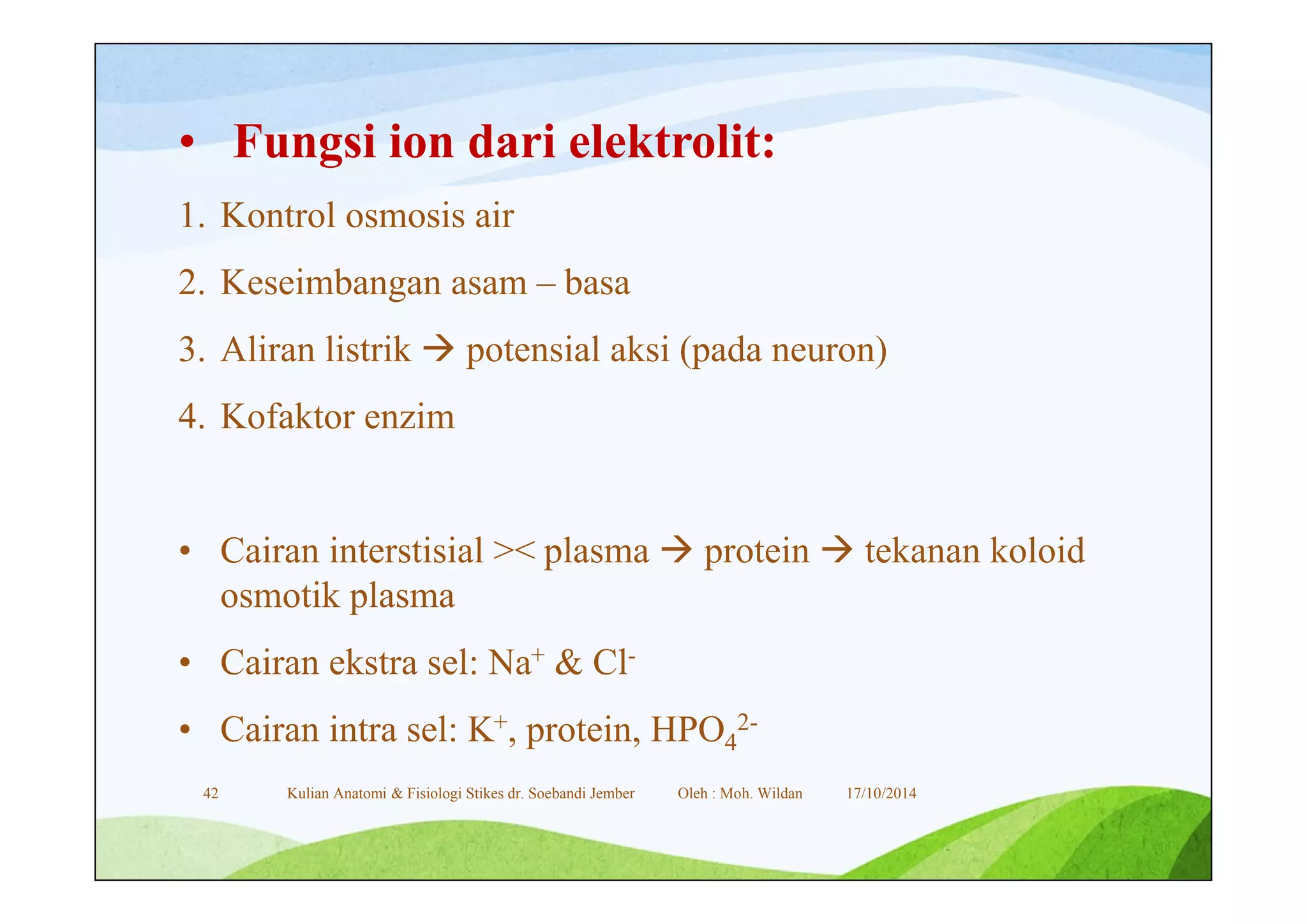 • Fungsi ion dari elektrolit:

1. Kontrol osmosis air

2. Keseimbangan asam – basa

3. Aliran listrik → potensial aksi (pada neuron)

4. Kofaktor enzim

• Cairan interstisial >< plasma → protein → tekanan koloid osmotik plasma

• Cairan ekstra sel: $Na^+$ & $Cl^-$

• Cairan intra sel: $K^+$, protein, $HPO_4^{2-}$

42 Kulian Anatomi & Fisiologi Stikes dr. Soebandi Jember Oleh : Moh. Wildan 17/10/2014